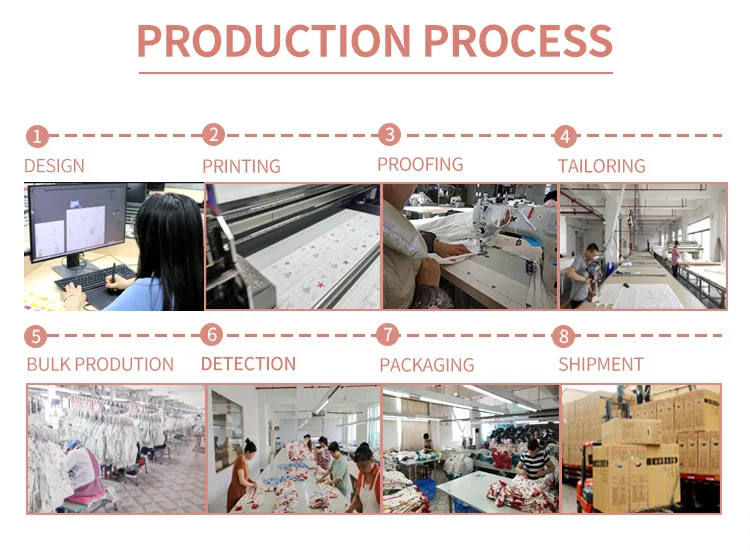 PRODUCTION PROCESS

1 DESIGN

2 PRINTING

3 PROOFING

4 TAILORING

5 BULK PRODUTION

6 DETECTION

7 PACKAGING

8 SHIPMENT